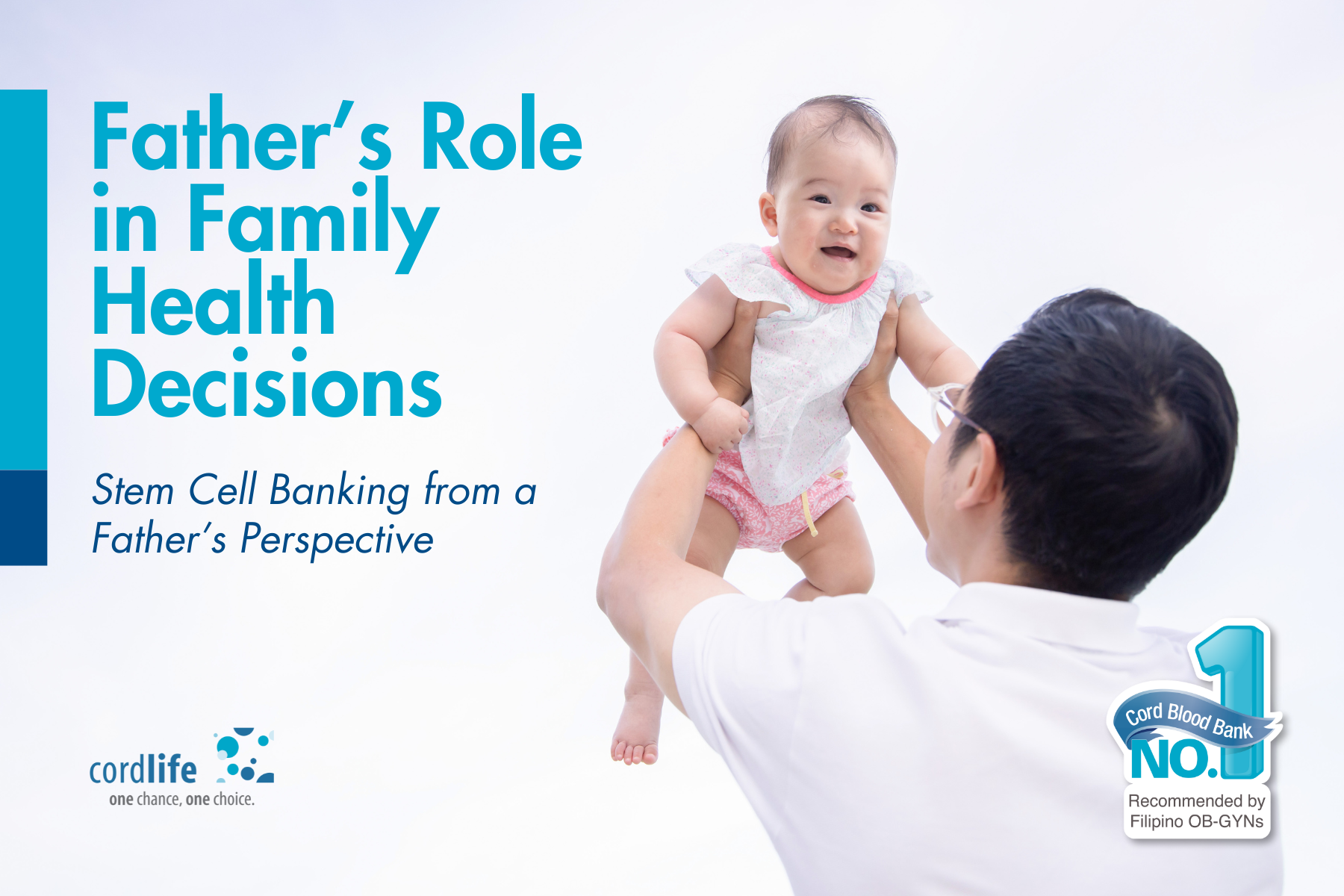 Father's Role in Family Health Decisions

Stem Cell Banking from a Father's Perspective

cordlife
one chance, one choice.

Cord Blood Bank
NO.1
Recommended by Filipino OB-GYNs